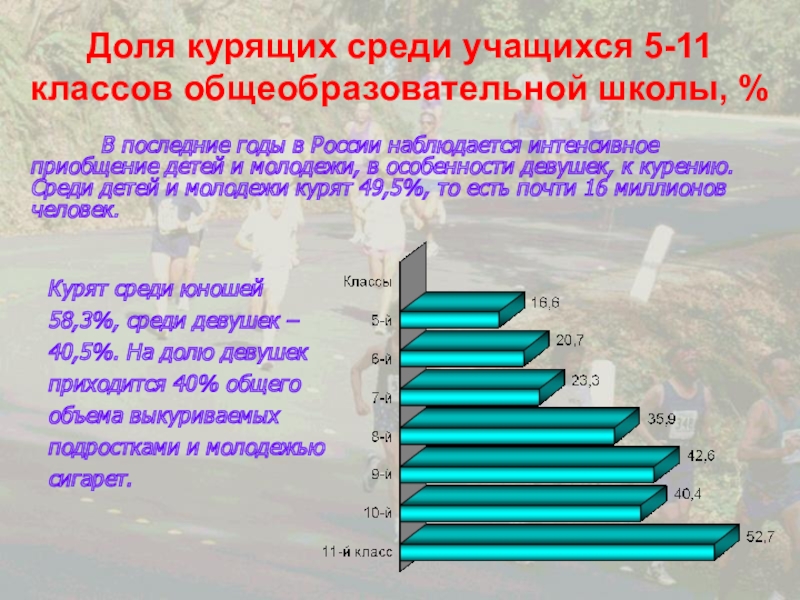 Доля курящих среди учащихся 5-11 классов общеобразовательной школы, %

В последние годы в России наблюдается интенсивное приобщение детей и молодежи, в особенности девушек, к курению. Среди детей и молодежи курят 49,5%, то есть почти 16 миллионов человек.

Курят среди юношей 58,3%, среди девушек – 40,5%. На долю девушек приходится 40% общего объема выкуриваемых подростками и молодежью сигарет.

Классы
5-й 16,6
6-й 20,7
7-й 23,3
8-й 35,9
9-й 42,6
10-й 40,4
11-й класс 52,7